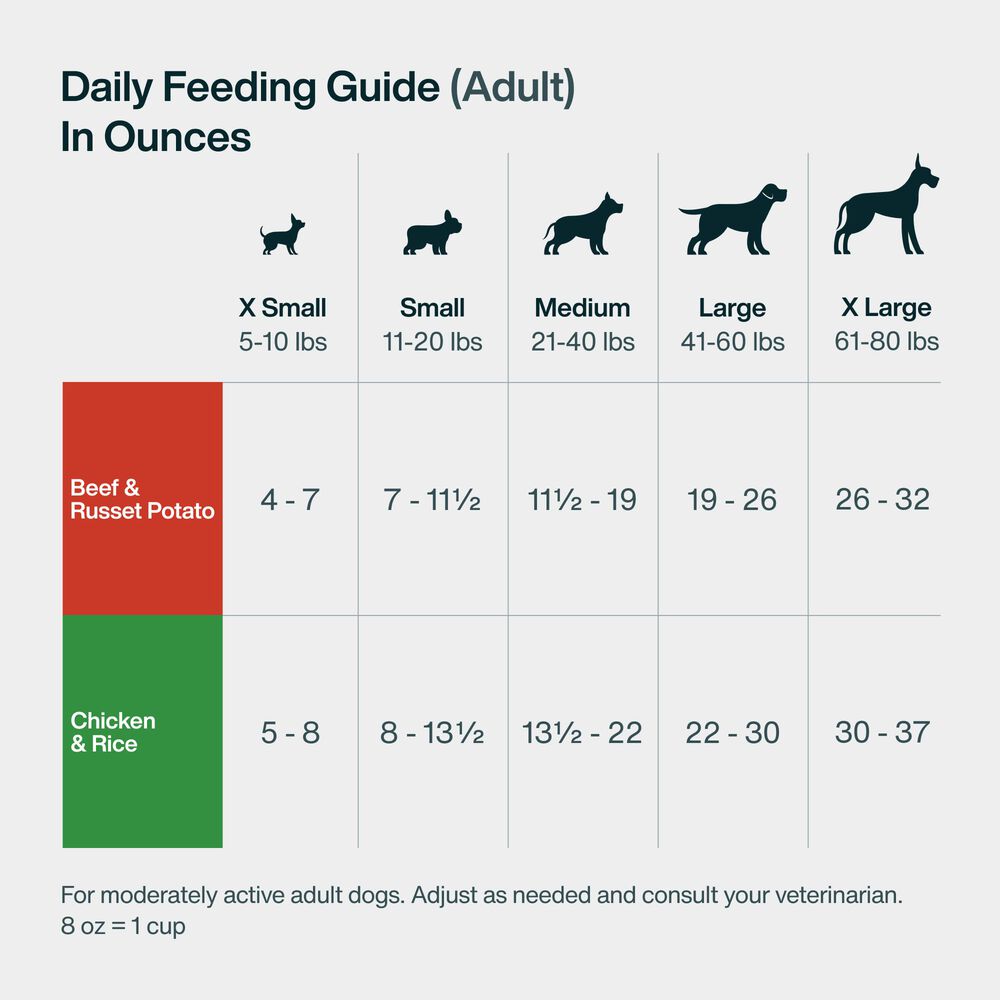 Daily Feeding Guide (Adult)
In Ounces

| | X Small 5-10 lbs | Small 11-20 lbs | Medium 21-40 lbs | Large 41-60 lbs | X Large 61-80 lbs |
|---|---|---|---|---|---|
| Beef & Russet Potato | 4 - 7 | 7 - 11½ | 11½ - 19 | 19 - 26 | 26 - 32 |
| Chicken & Rice | 5 - 8 | 8 - 13½ | 13½ - 22 | 22 - 30 | 30 - 37 |

For moderately active adult dogs. Adjust as needed and consult your veterinarian.
8 oz = 1 cup